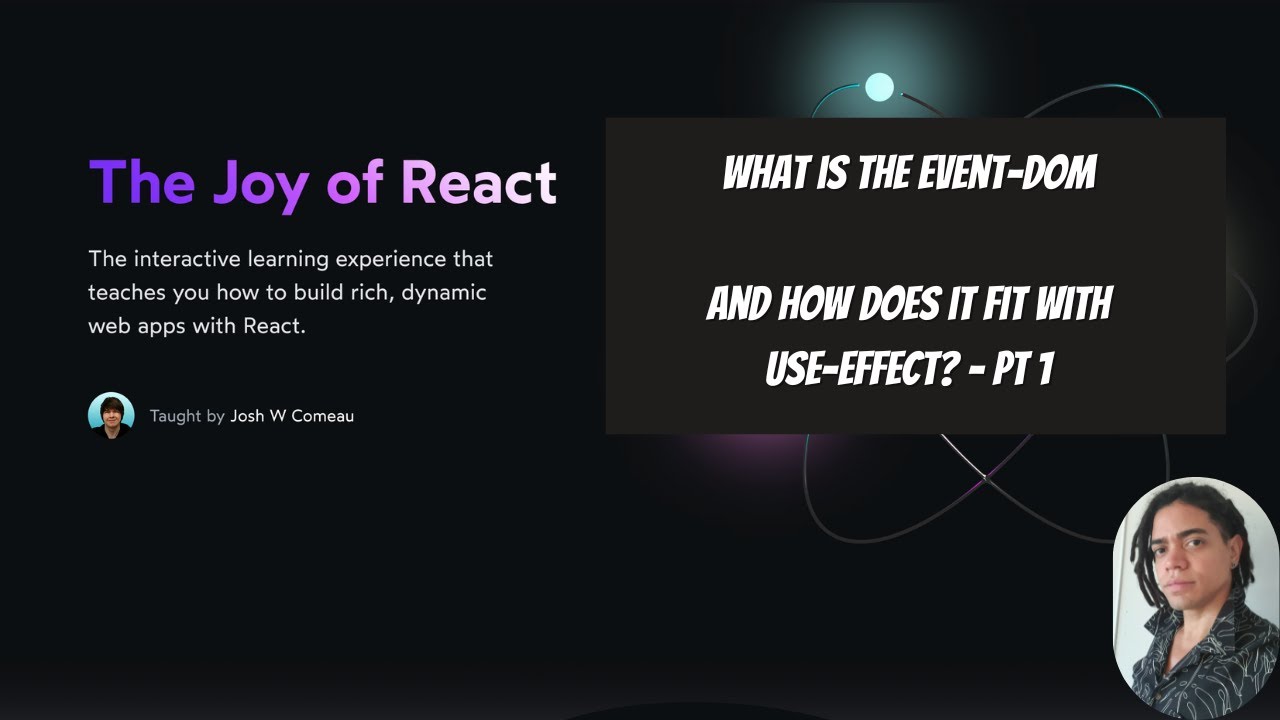 The Joy of React

The interactive learning experience that teaches you how to build rich, dynamic web apps with React.

Taught by Josh W Comeau

WHAT IS THE EVENT-DOM

AND HOW DOES IT FIT WITH USE-EFFECT? - PT 1